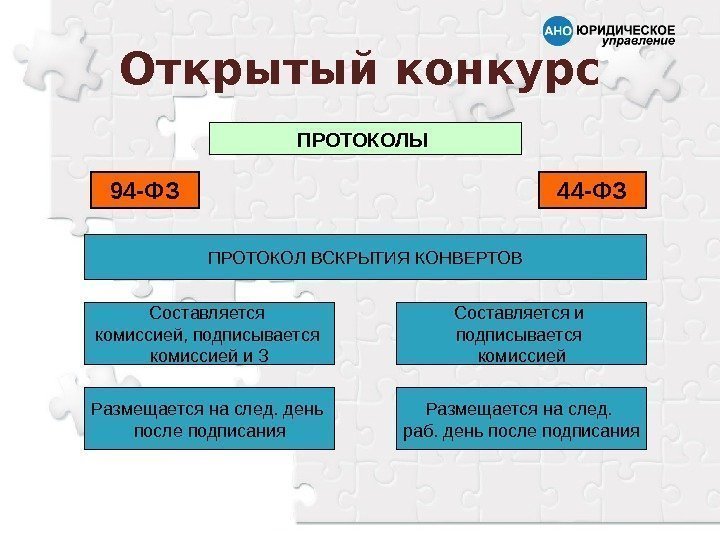 АНО ЮРИДИЧЕСКОЕ управление

Открытый конкурс

ПРОТОКОЛЫ

94-ФЗ

44-ФЗ

ПРОТОКОЛ ВСКРЫТИЯ КОНВЕРТОВ

Составляется комиссией, подписывается комиссией и З

Составляется и подписывается комиссией

Размещается на след. день после подписания

Размещается на след. раб. день после подписания